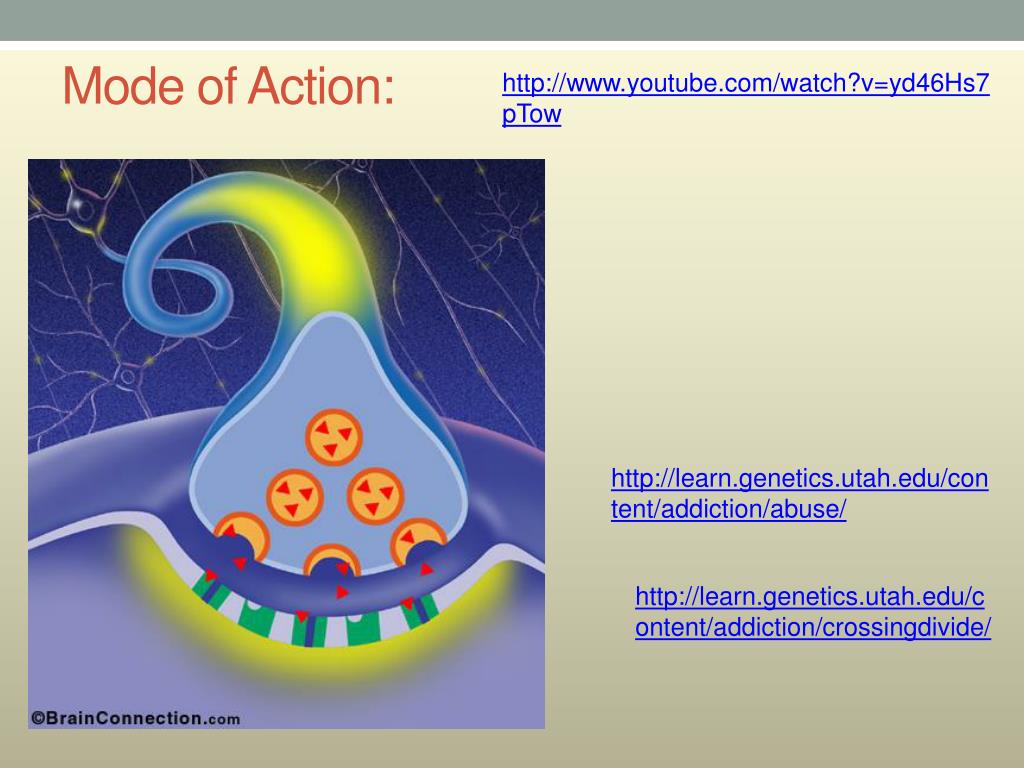 Mode of Action:

http://www.youtube.com/watch?v=yd46Hs7pTow

©BrainConnection.com

http://learn.genetics.utah.edu/content/addiction/abuse/

http://learn.genetics.utah.edu/content/addiction/crossingdivide/